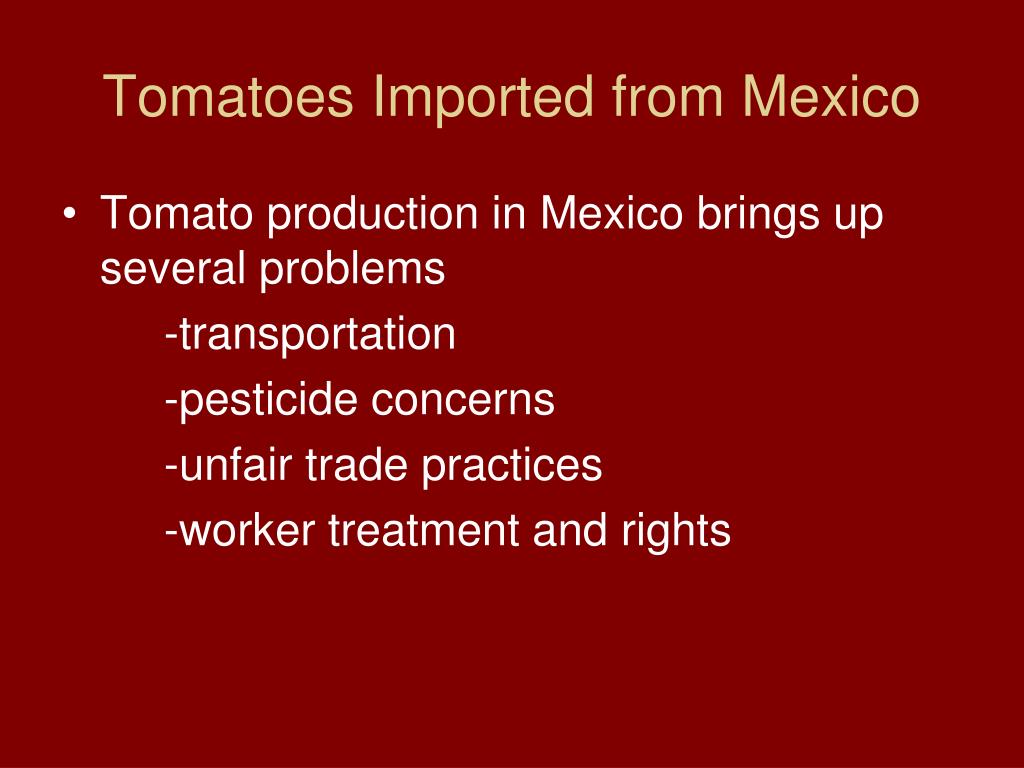 Tomatoes Imported from Mexico

• Tomato production in Mexico brings up several problems

-transportation

-pesticide concerns

-unfair trade practices

-worker treatment and rights